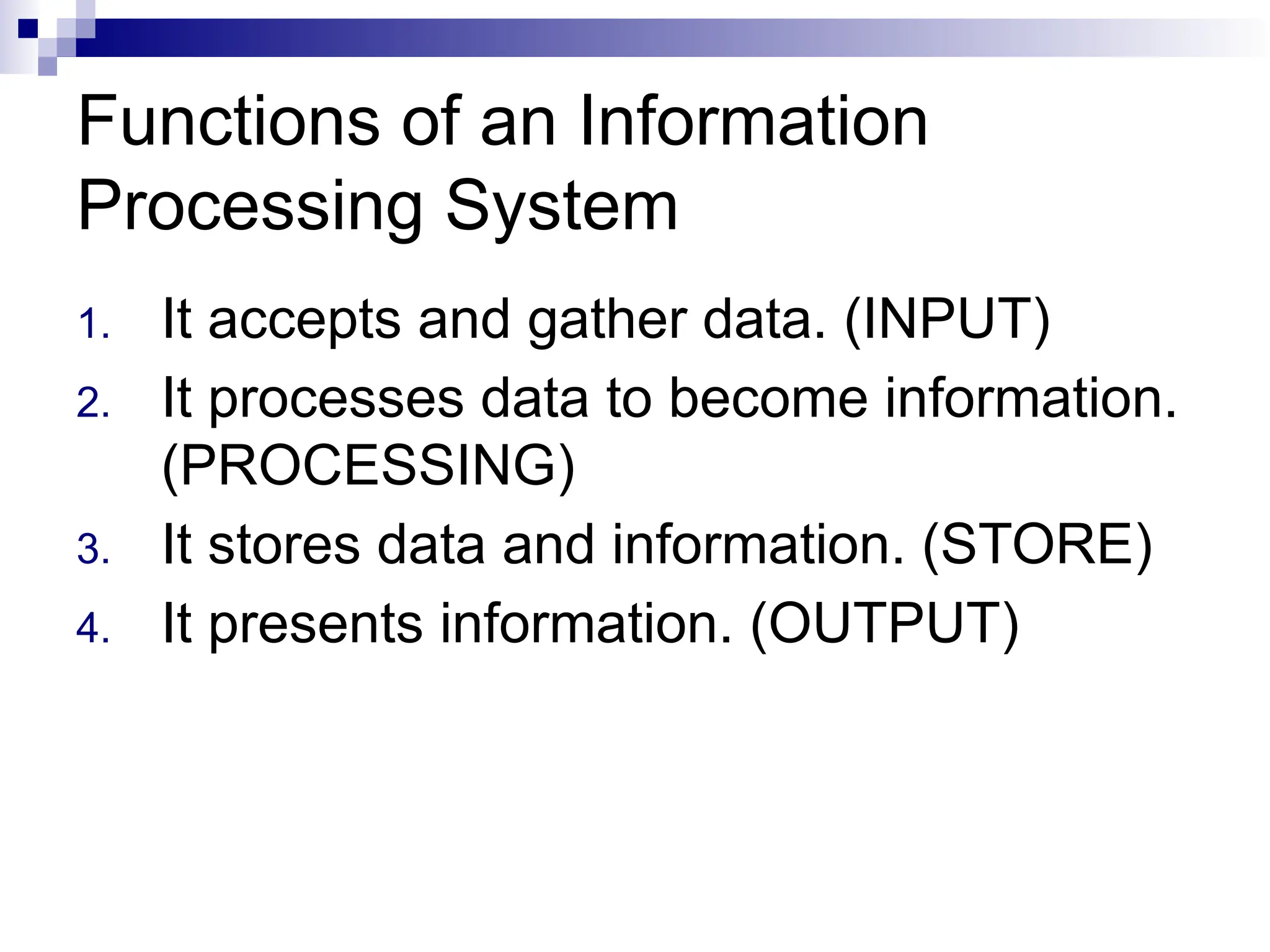 Functions of an Information Processing System

1. It accepts and gather data. (INPUT)
2. It processes data to become information. (PROCESSING)
3. It stores data and information. (STORE)
4. It presents information. (OUTPUT)